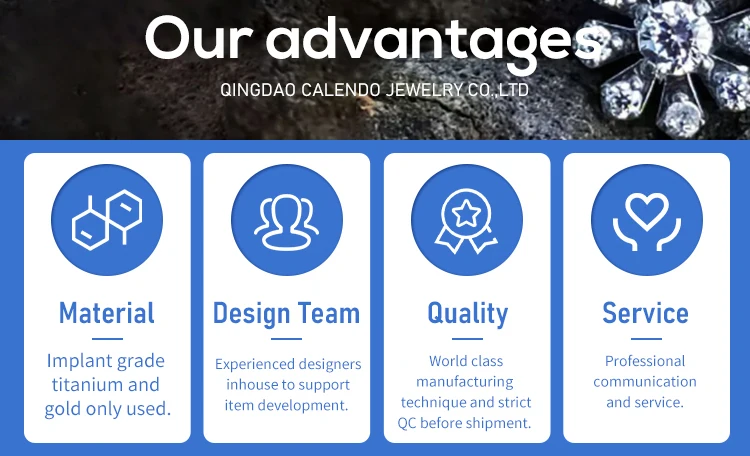 Our advantages

QINGDAO CALENDO JEWELRY CO.,LTD

Material

Implant grade titanium and gold only used.

Design Team

Experienced designers inhouse to support item development.

Quality

World class manufacturing technique and strict QC before shipment.

Service

Professional communication and service.